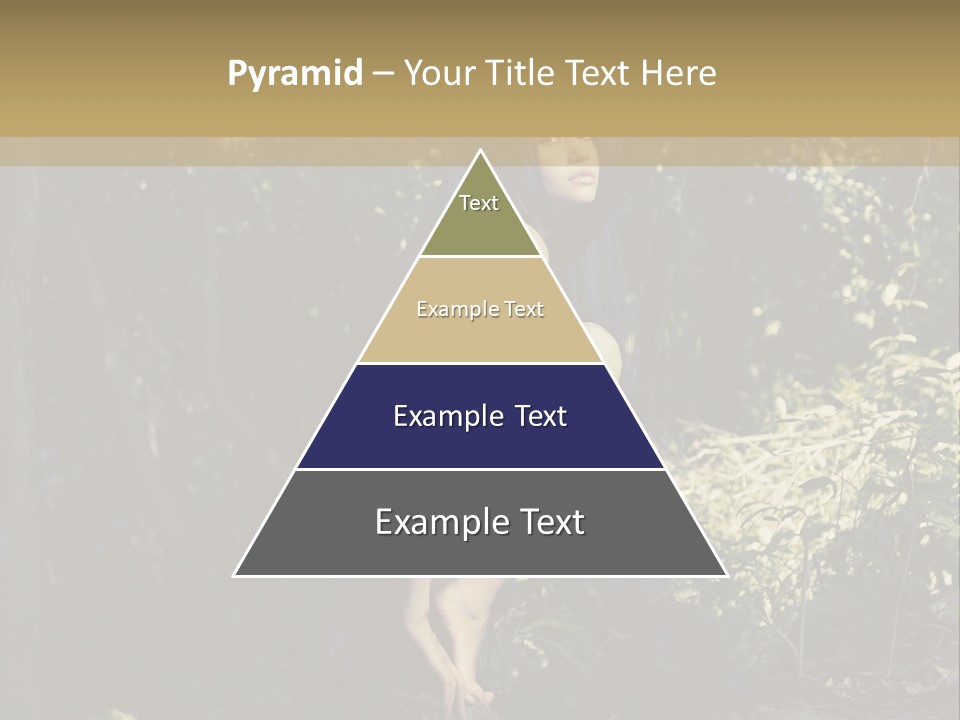 Pyramid – Your Title Text Here

Text

Example Text

Example Text

Example Text